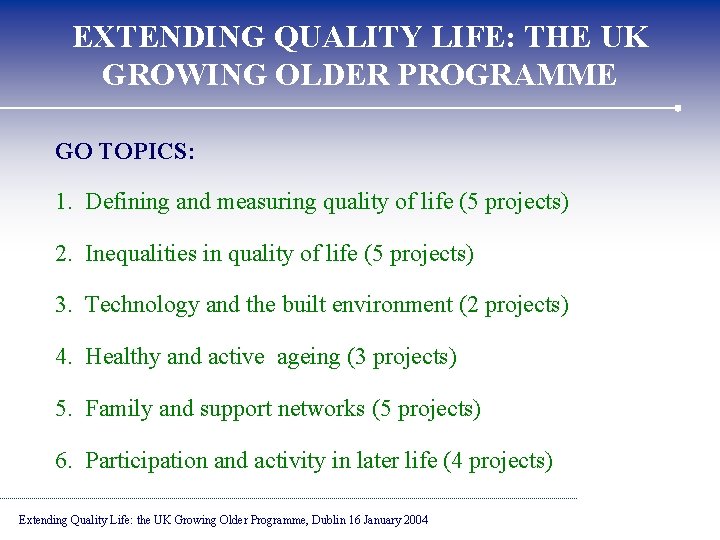 EXTENDING QUALITY LIFE: THE UK GROWING OLDER PROGRAMME

GO TOPICS:

1. Defining and measuring quality of life (5 projects)

2. Inequalities in quality of life (5 projects)

3. Technology and the built environment (2 projects)

4. Healthy and active ageing (3 projects)

5. Family and support networks (5 projects)

6. Participation and activity in later life (4 projects)

Extending Quality Life: the UK Growing Older Programme, Dublin 16 January 2004